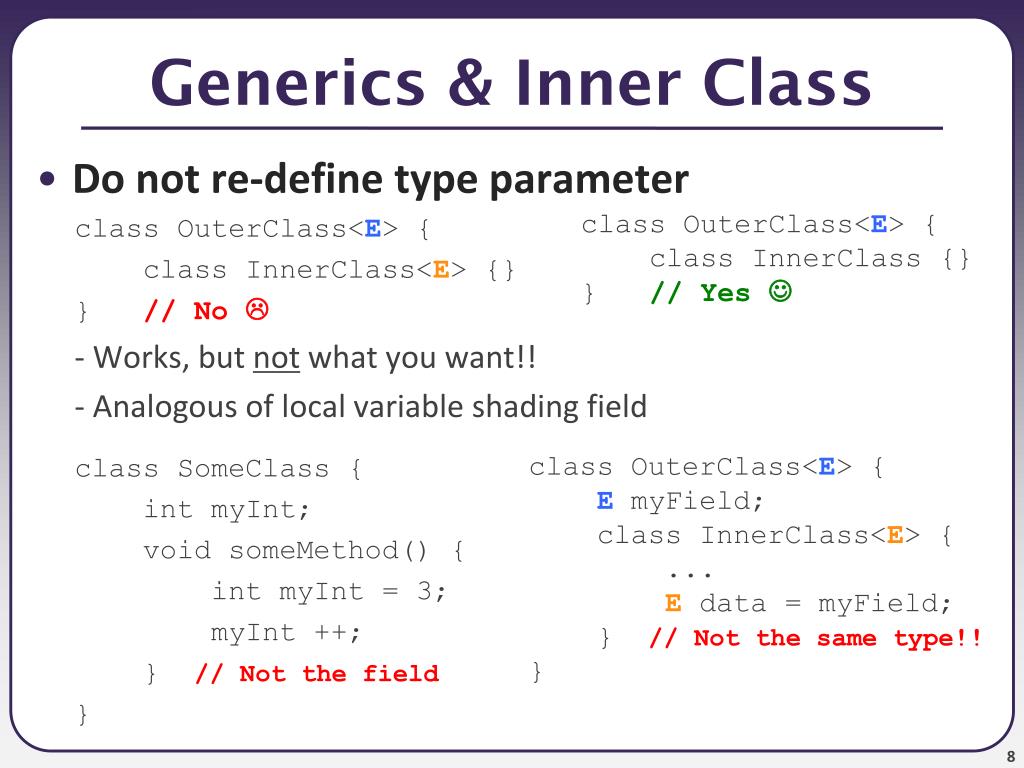 Generics & Inner Class

• Do not re-define type parameter

class OuterClass<E> {
    class InnerClass<E> {}
}   // No ☹

class OuterClass<E> {
    class InnerClass {}
}   // Yes ☺

- Works, but not what you want!!

- Analogous of local variable shading field

class SomeClass {
    int myInt;
    void someMethod() {
        int myInt = 3;
        myInt ++;
    }  // Not the field
}

class OuterClass<E> {
    E myField;
    class InnerClass<E> {
        ...
        E data = myField;
    }  // Not the same type!!
}

8